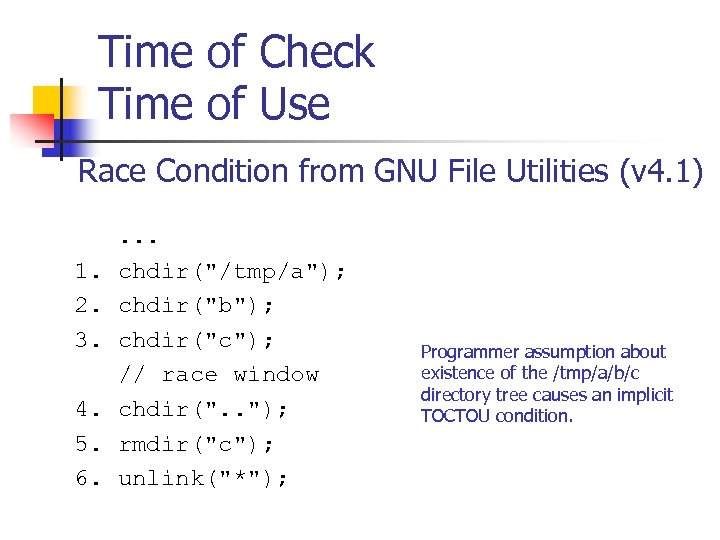 Time of Check
Time of Use

Race Condition from GNU File Utilities (v4.1)

...
1. chdir("/tmp/a");
2. chdir("b");
3. chdir("c");
// race window
4. chdir("..");
5. rmdir("c");
6. unlink("*");

Programmer assumption about existence of the /tmp/a/b/c directory tree causes an implicit TOCTOU condition.